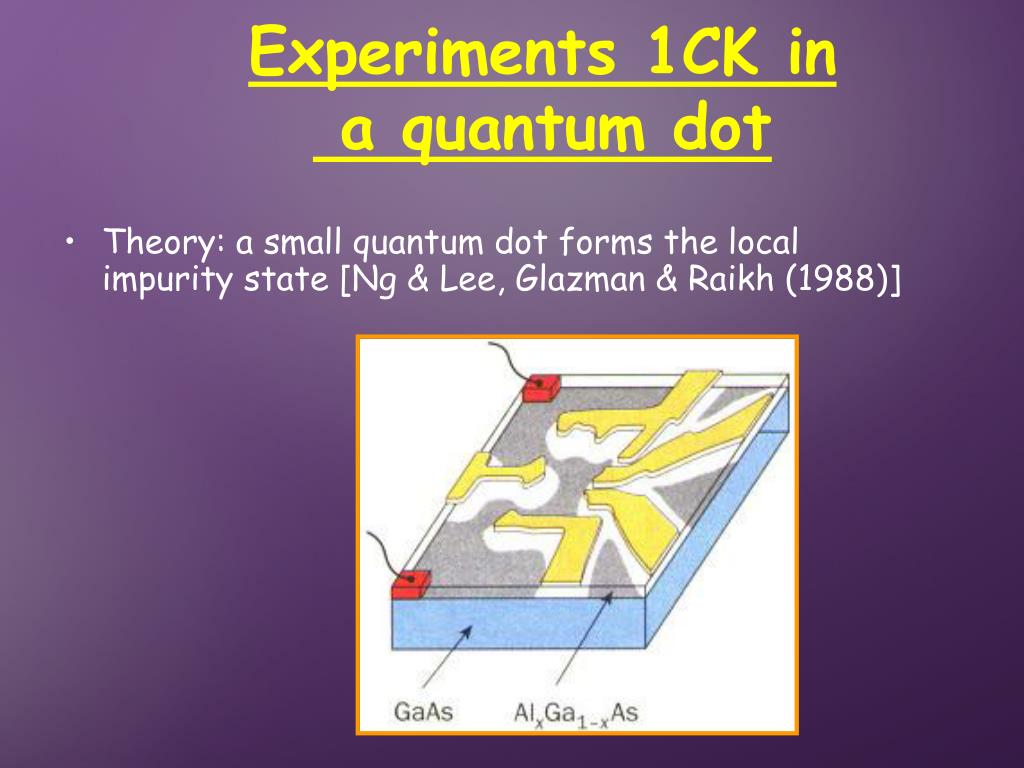 Experiments 1CK in a quantum dot

• Theory: a small quantum dot forms the local impurity state [Ng & Lee, Glazman & Raikh (1988)]

GaAs $Al_xGa_{1-x}As$